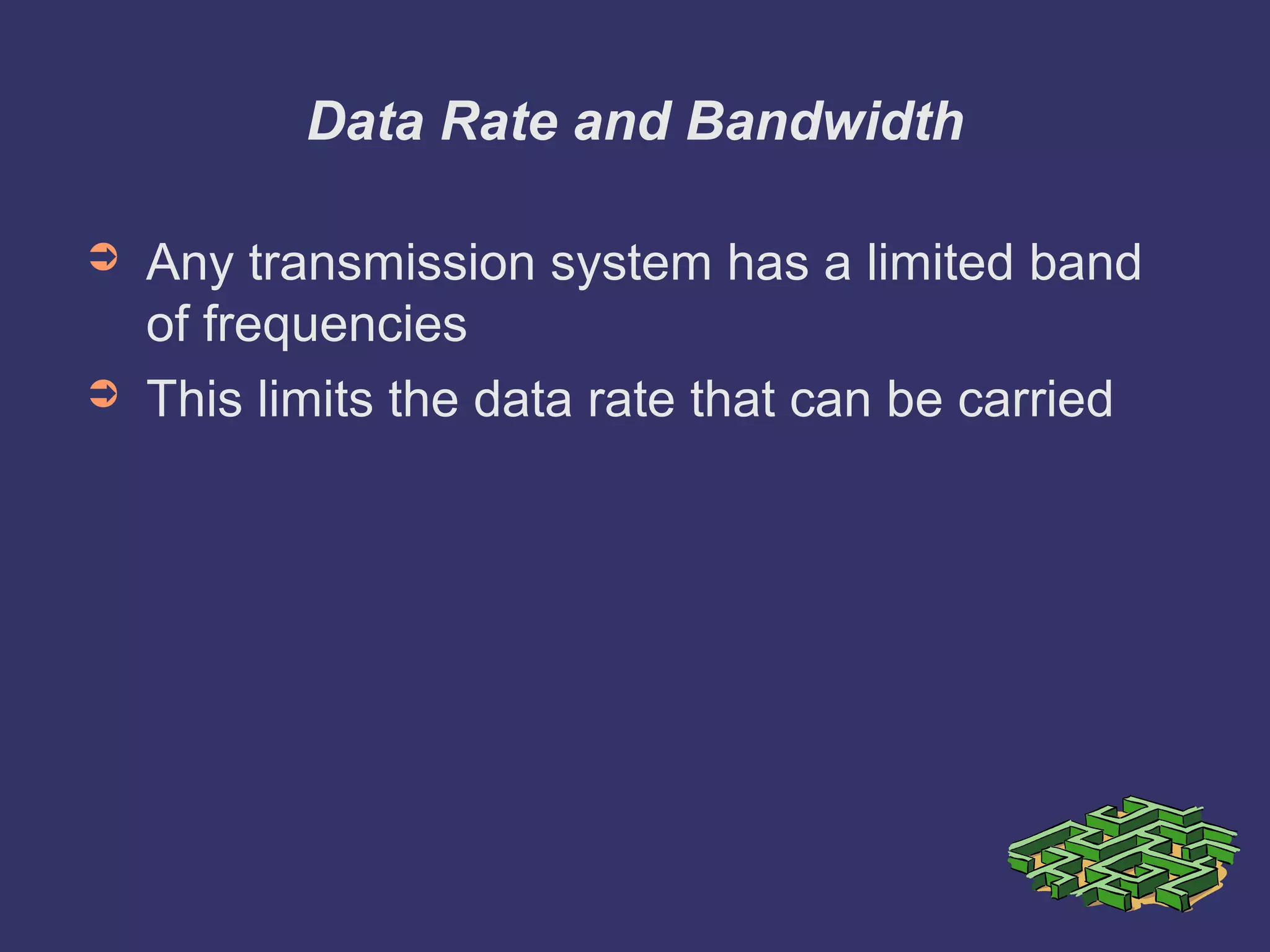 Data Rate and Bandwidth

➲ Any transmission system has a limited band of frequencies

➲ This limits the data rate that can be carried